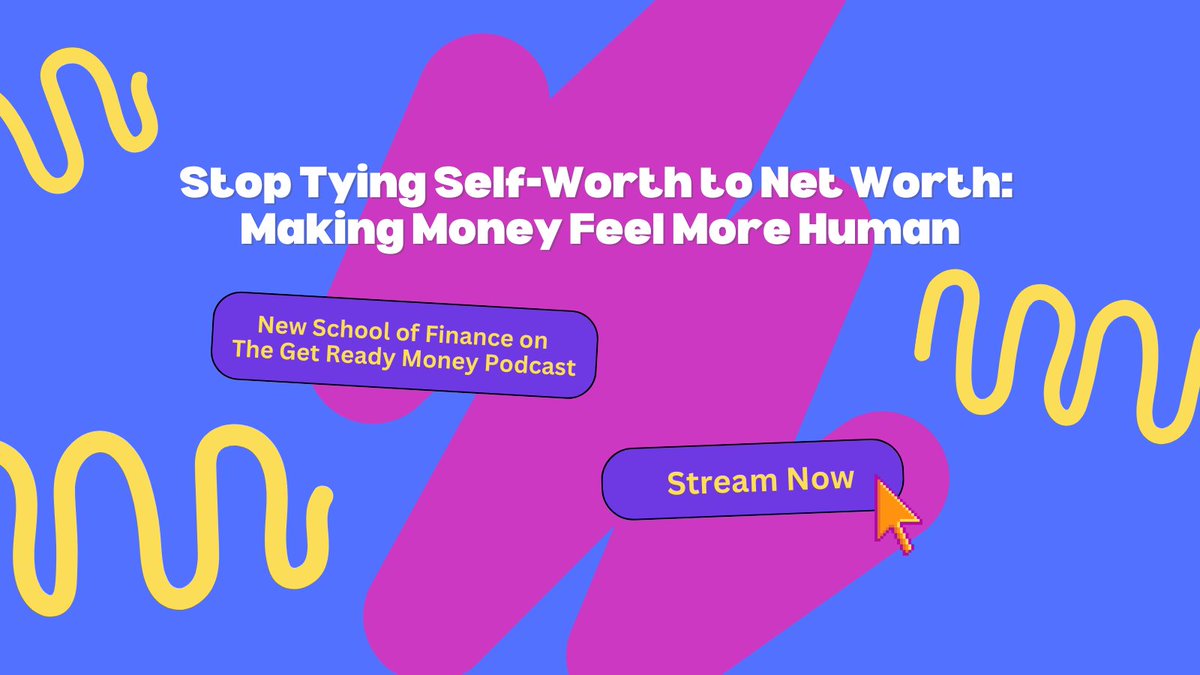 Stop Tying Self-Worth to Net Worth: Making Money Feel More Human

New School of Finance on The Get Ready Money Podcast

Stream Now